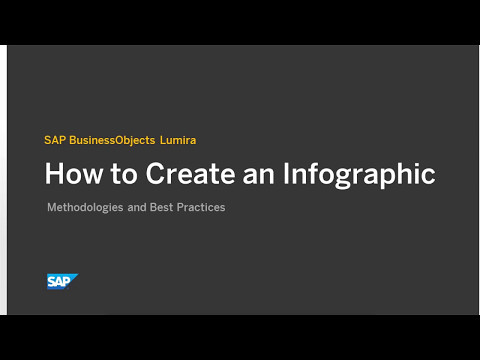 SAP BusinessObjects Lumira

How to Create an Infographic

Methodologies and Best Practices

SAP